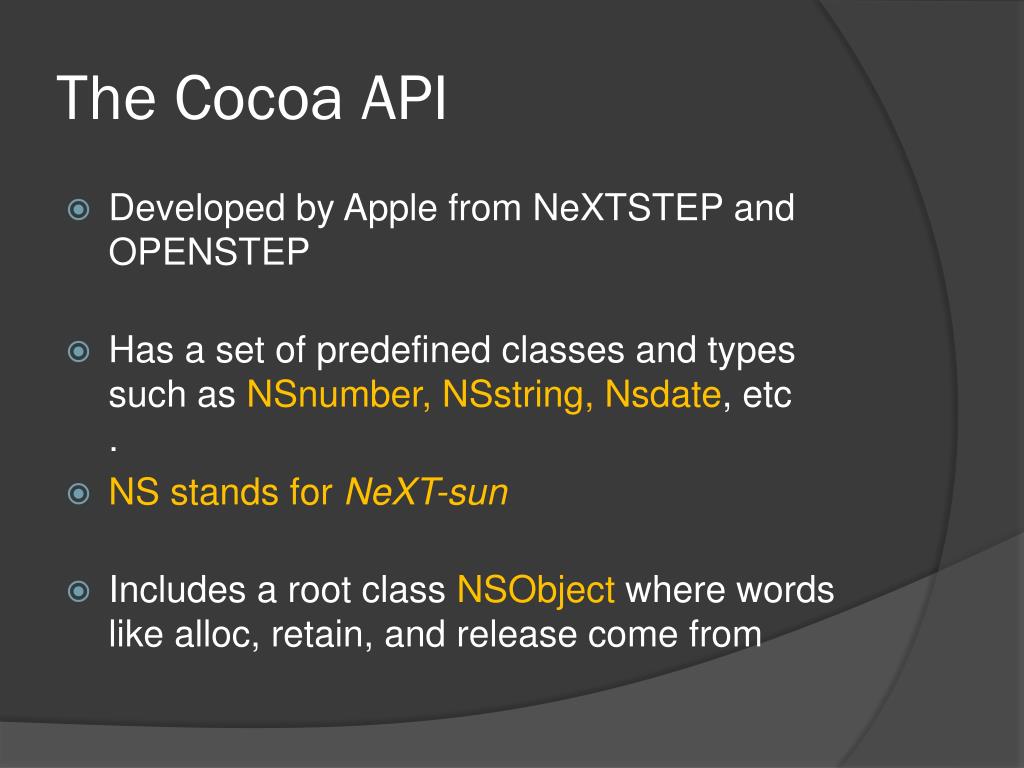 The Cocoa API

Developed by Apple from NeXTSTEP and OPENSTEP

Has a set of predefined classes and types such as NSnumber, NSstring, Nsdate, etc .

NS stands for NeXT-sun

Includes a root class NSObject where words like alloc, retain, and release come from